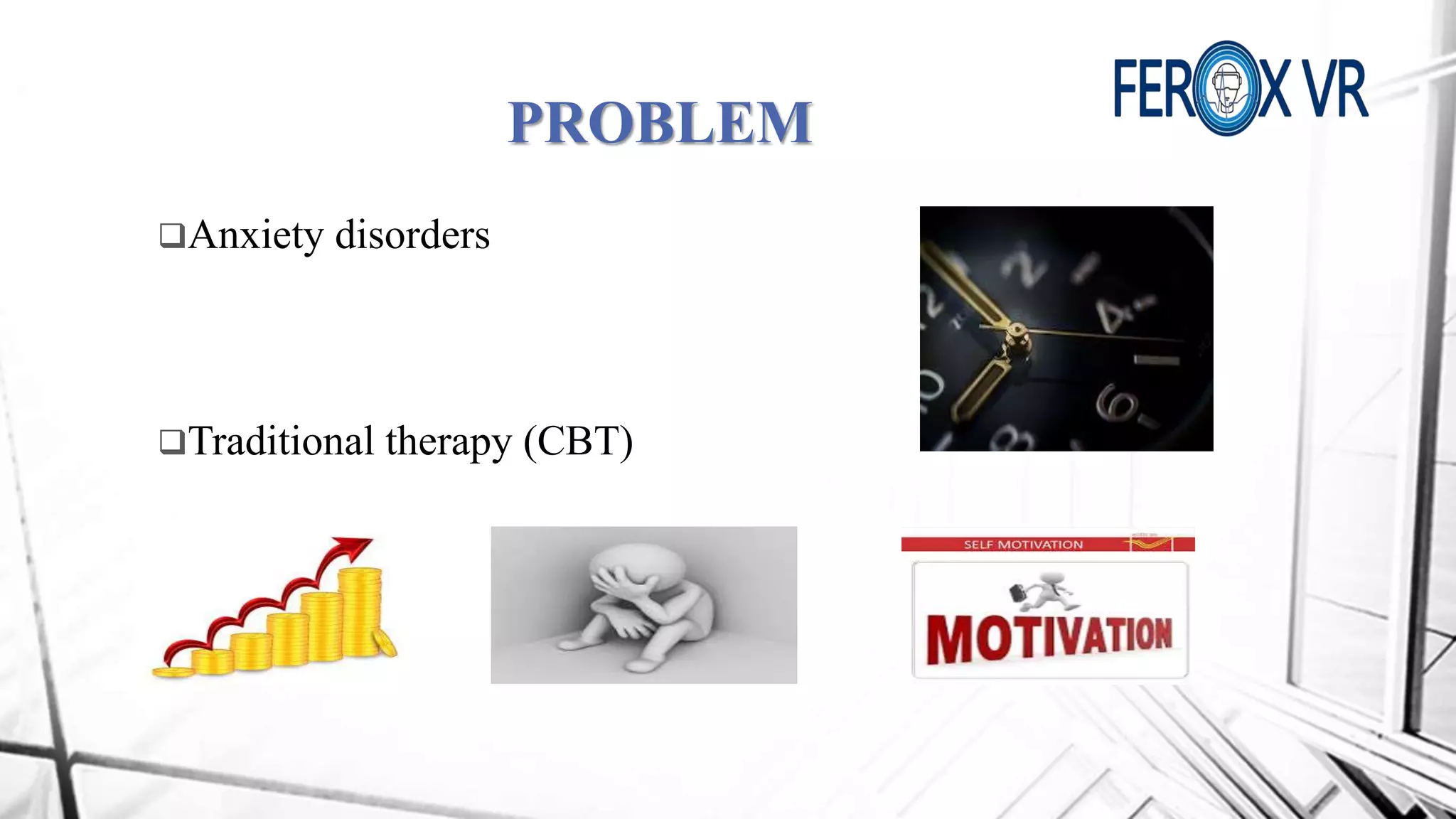 FEROX VR

PROBLEM

❑Anxiety disorders

❑Traditional therapy (CBT)

SELF MOTIVATION

MOTIVATION